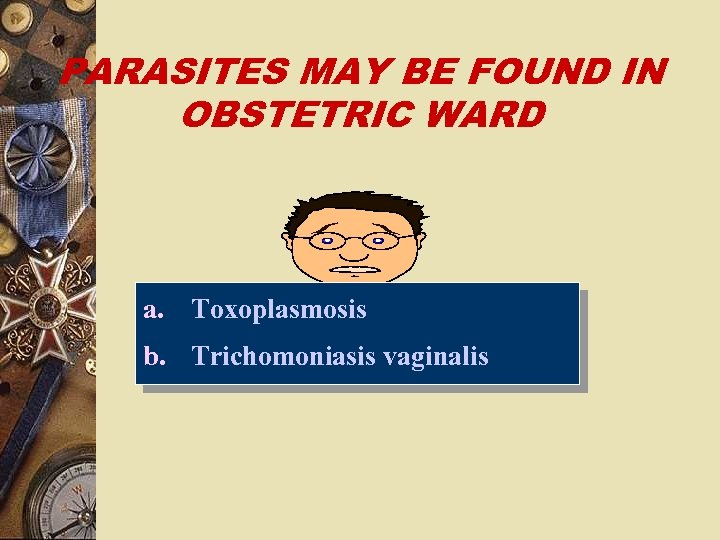 PARASITES MAY BE FOUND IN OBSTETRIC WARD

a. Toxoplasmosis
b. Trichomoniasis vaginalis